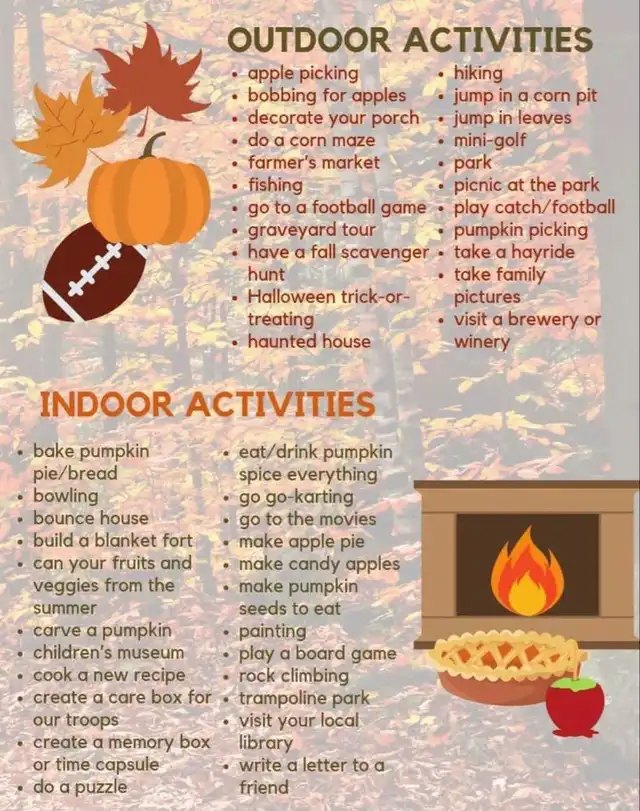 OUTDOOR ACTIVITIES

- apple picking
- bobbing for apples
- decorate your porch
- do a corn maze
- farmer's market
- fishing
- go to a football game
- graveyard tour
- have a fall scavenger hunt
- Halloween trick-or-treating
- haunted house

- hiking
- jump in a corn pit
- jump in leaves
- mini-golf
- park
- picnic at the park
- play catch/football
- pumpkin picking
- take a hayride
- take family pictures
- visit a brewery or winery

INDOOR ACTIVITIES

- bake pumpkin pie/bread
- bowling
- bounce house
- build a blanket fort
- can your fruits and veggies from the summer
- carve a pumpkin
- children's museum
- cook a new recipe
- create a care box for our troops
- create a memory box or time capsule
- do a puzzle

- eat/drink pumpkin spice everything
- go go-karting
- go to the movies
- make apple pie
- make candy apples
- make pumpkin seeds to eat
- painting
- play a board game
- rock climbing
- trampoline park
- visit your local library
- write a letter to a friend